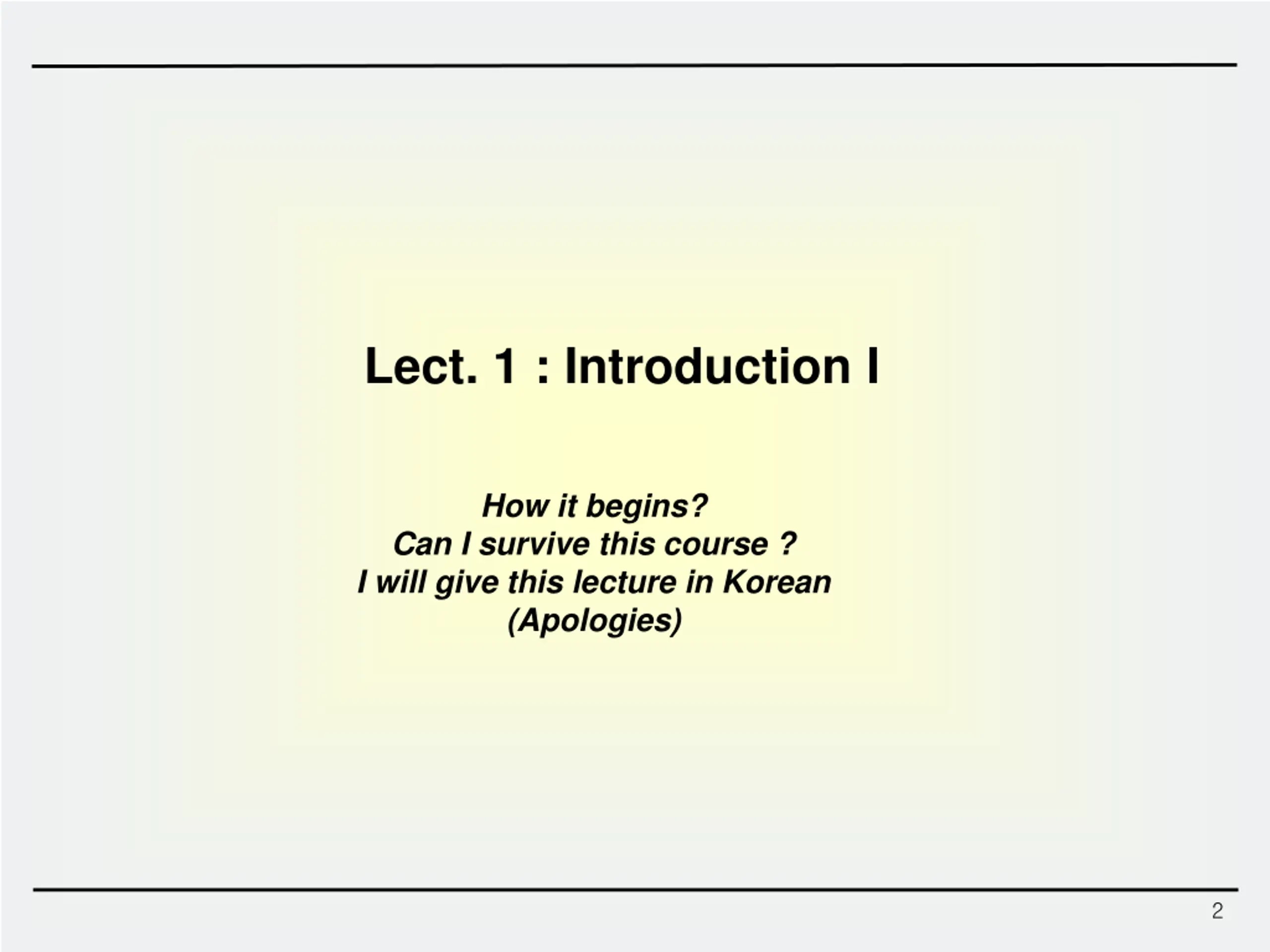 Lect. 1 : Introduction I

How it begins?
Can I survive this course ?
I will give this lecture in Korean
(Apologies)

2